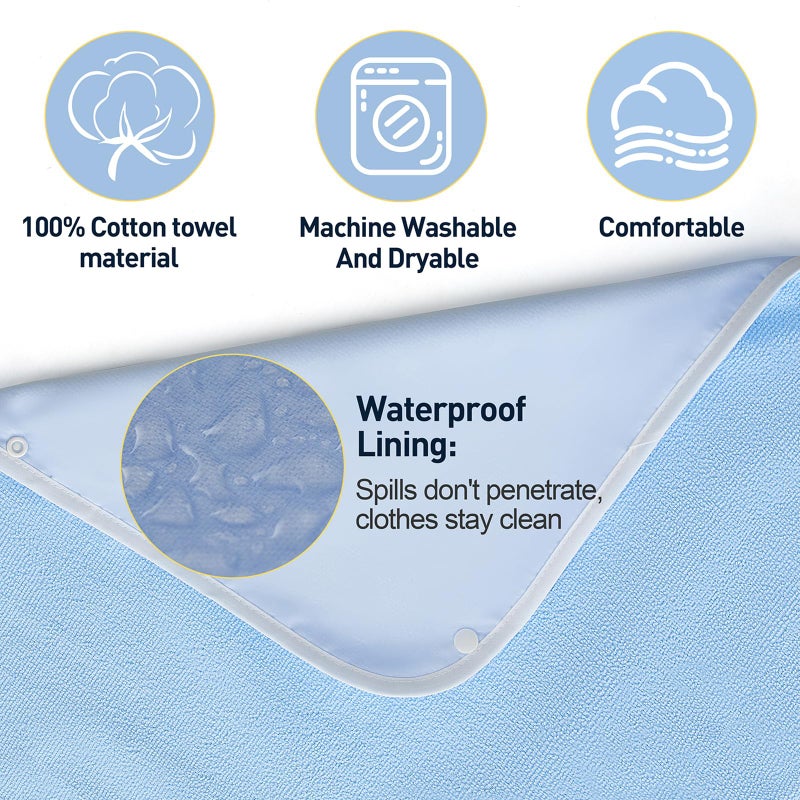 100% Cotton towel material

Machine Washable And Dryable

Comfortable

Waterproof Lining:

Spills don't penetrate, clothes stay clean